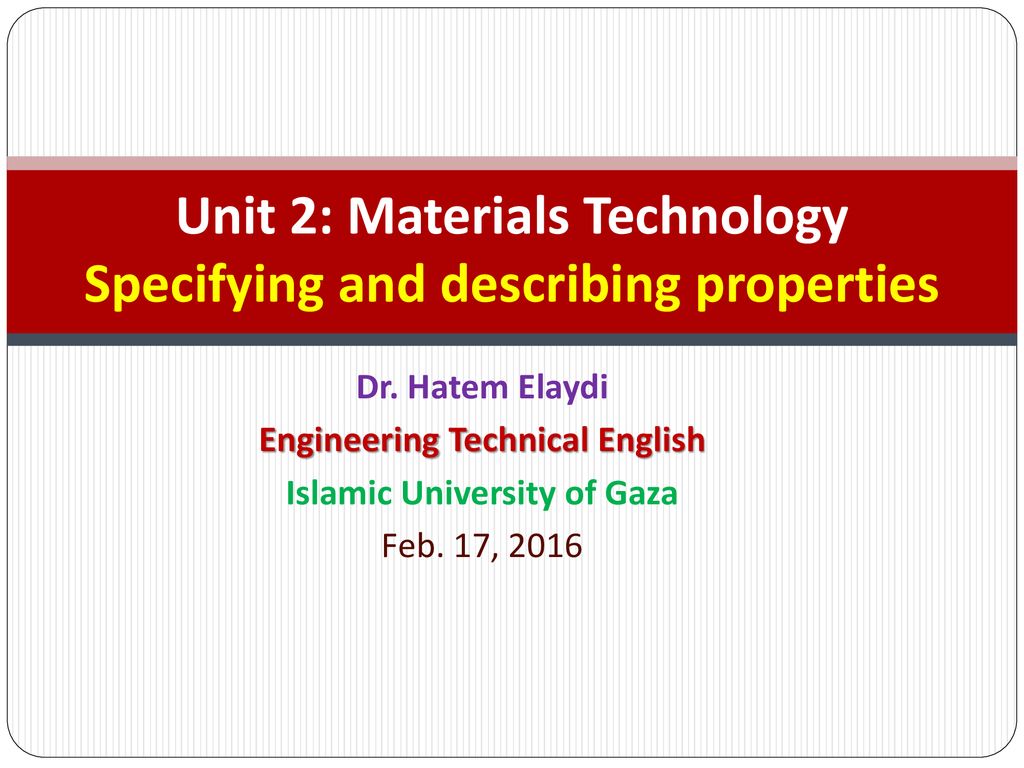 Unit 2: Materials Technology
Specifying and describing properties

Dr. Hatem Elaydi
Engineering Technical English
Islamic University of Gaza
Feb. 17, 2016